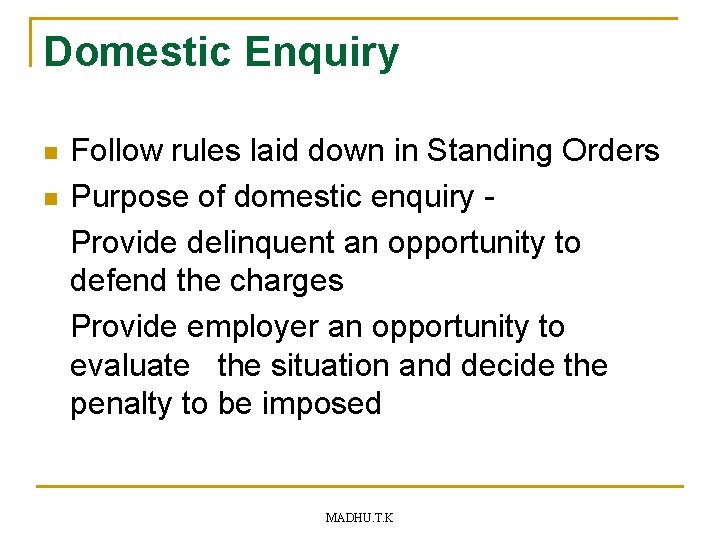 Domestic Enquiry

- Follow rules laid down in Standing Orders
- Purpose of domestic enquiry -

Provide delinquent an opportunity to defend the charges

Provide employer an opportunity to evaluate the situation and decide the penalty to be imposed

MADHU.T.K